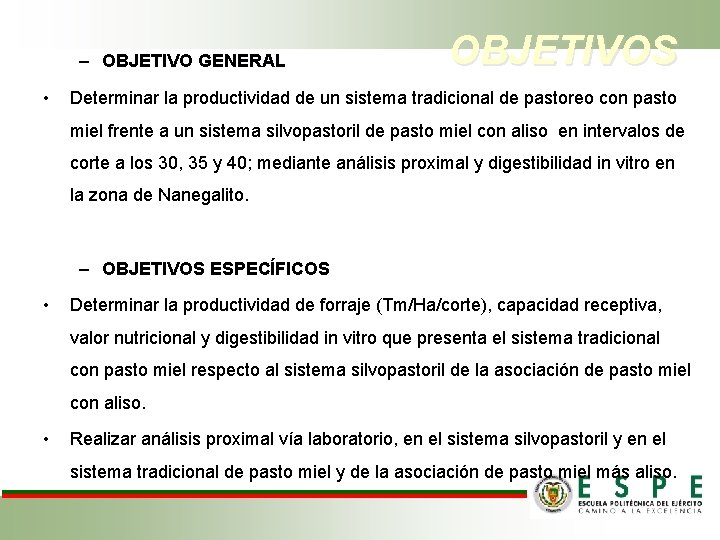 OBJETIVOS

– OBJETIVO GENERAL

• Determinar la productividad de un sistema tradicional de pastoreo con pasto miel frente a un sistema silvopastoril de pasto miel con aliso en intervalos de corte a los 30, 35 y 40; mediante análisis proximal y digestibilidad in vitro en la zona de Nanegalito.

– OBJETIVOS ESPECÍFICOS

• Determinar la productividad de forraje (Tm/Ha/corte), capacidad receptiva, valor nutricional y digestibilidad in vitro que presenta el sistema tradicional con pasto miel respecto al sistema silvopastoril de la asociación de pasto miel con aliso.

• Realizar análisis proximal vía laboratorio, en el sistema silvopastoril y en el sistema tradicional de pasto miel y de la asociación de pasto miel más aliso.

ESPE
ESCUELA POLITÉCNICA DEL EJÉRCITO
CAMINO A LA EXCELENCIA